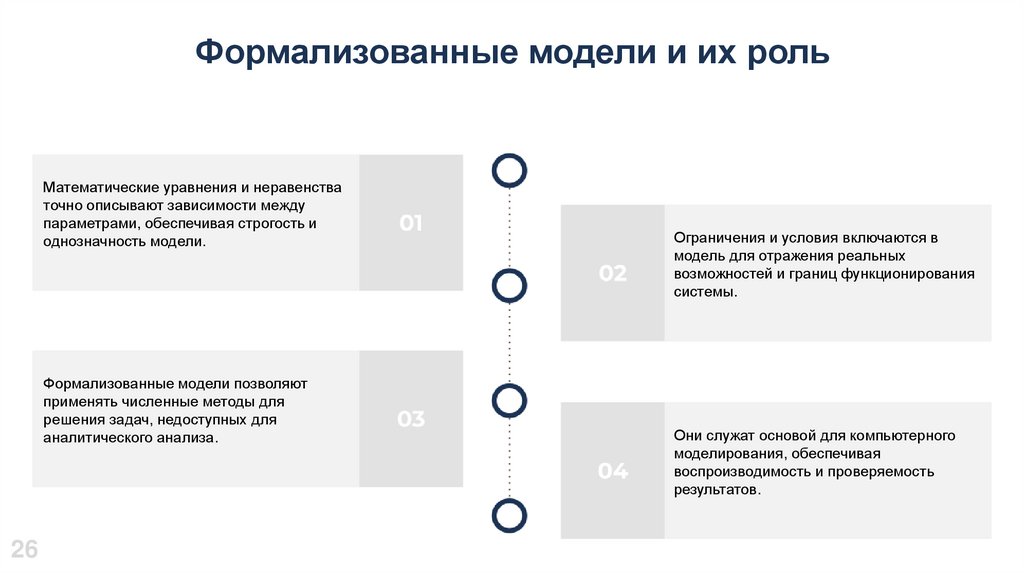 Формализованные модели и их роль

Математические уравнения и неравенства точно описывают зависимости между параметрами, обеспечивая строгость и однозначность модели.

01

02

Ограничения и условия включаются в модель для отражения реальных возможностей и границ функционирования системы.

Формализованные модели позволяют применять численные методы для решения задач, недоступных для аналитического анализа.

03

04

Они служат основой для компьютерного моделирования, обеспечивая воспроизводимость и проверяемость результатов.

26